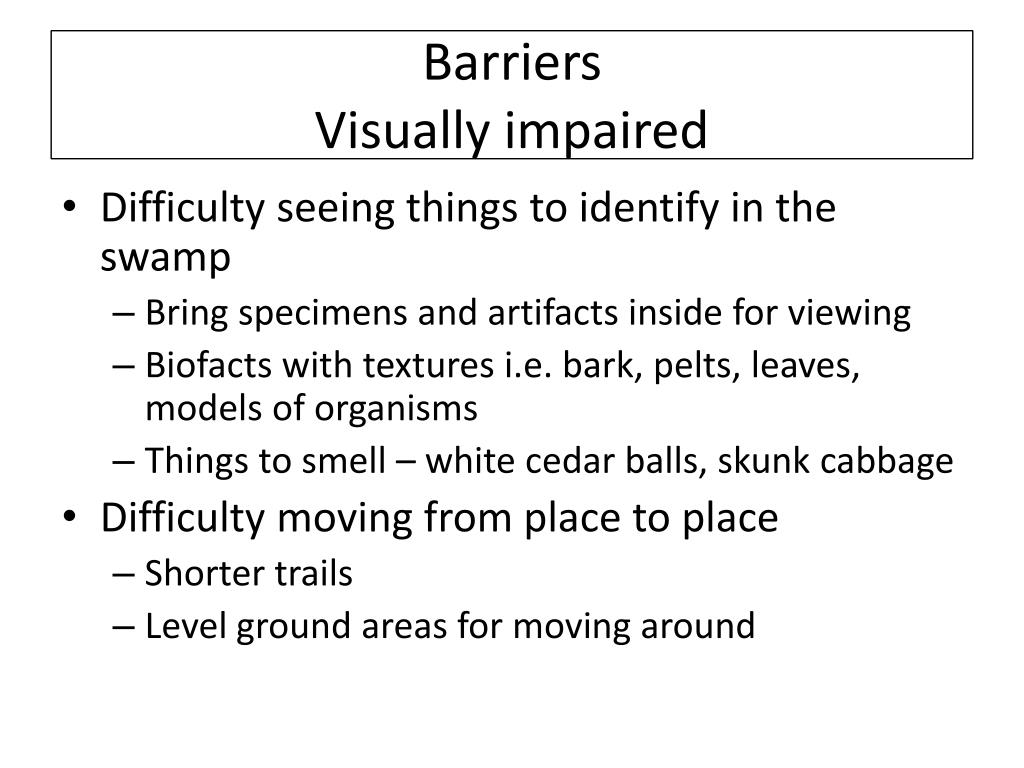 Barriers
Visually impaired

• Difficulty seeing things to identify in the swamp
– Bring specimens and artifacts inside for viewing
– Biofacts with textures i.e. bark, pelts, leaves, models of organisms
– Things to smell – white cedar balls, skunk cabbage
• Difficulty moving from place to place
– Shorter trails
– Level ground areas for moving around